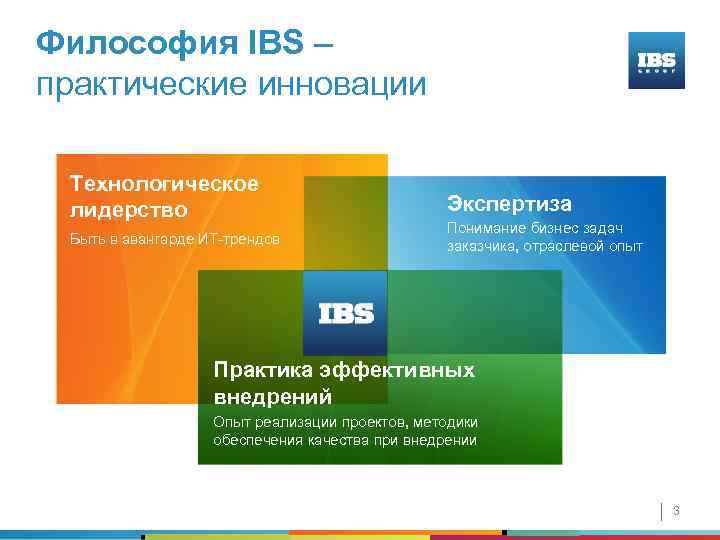 Философия IBS –
практические инновации

IBS GROUP

Технологическое лидерство

Быть в авангарде ИТ-трендов

Экспертиза

Понимание бизнес задач заказчика, отраслевой опыт

IBS

Практика эффективных внедрений

Опыт реализации проектов, методики обеспечения качества при внедрении

3